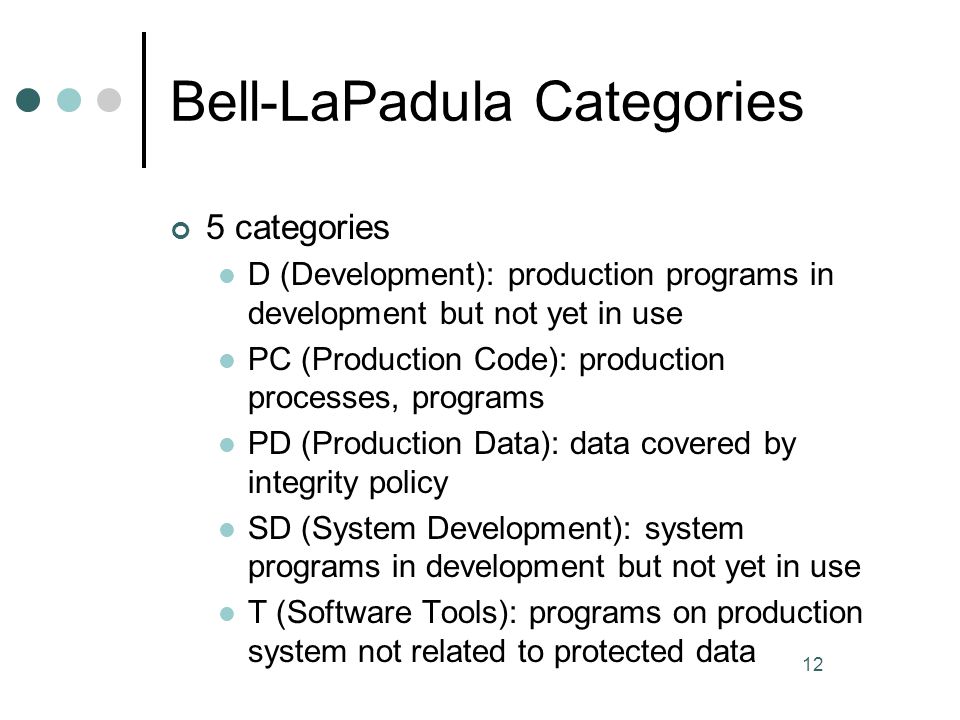 Bell-LaPadula Categories

5 categories

D (Development): production programs in development but not yet in use

PC (Production Code): production processes, programs

PD (Production Data): data covered by integrity policy

SD (System Development): system programs in development but not yet in use

T (Software Tools): programs on production system not related to protected data

12